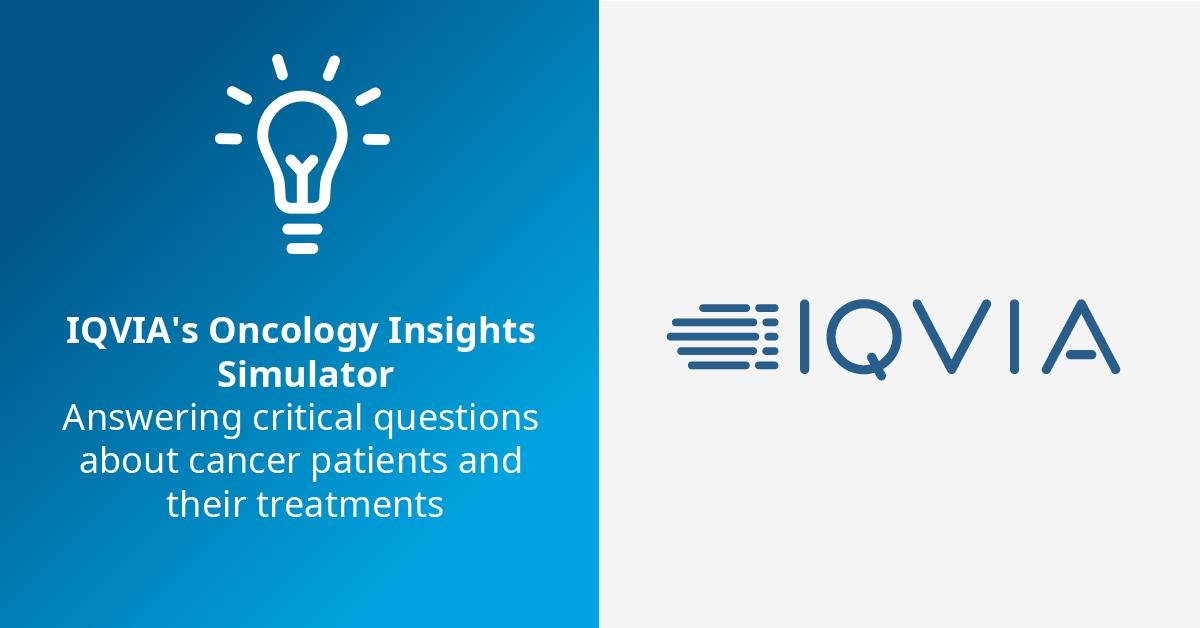 IQVIA's Oncology Insights Simulator
Answering critical questions about cancer patients and their treatments

IQVIA